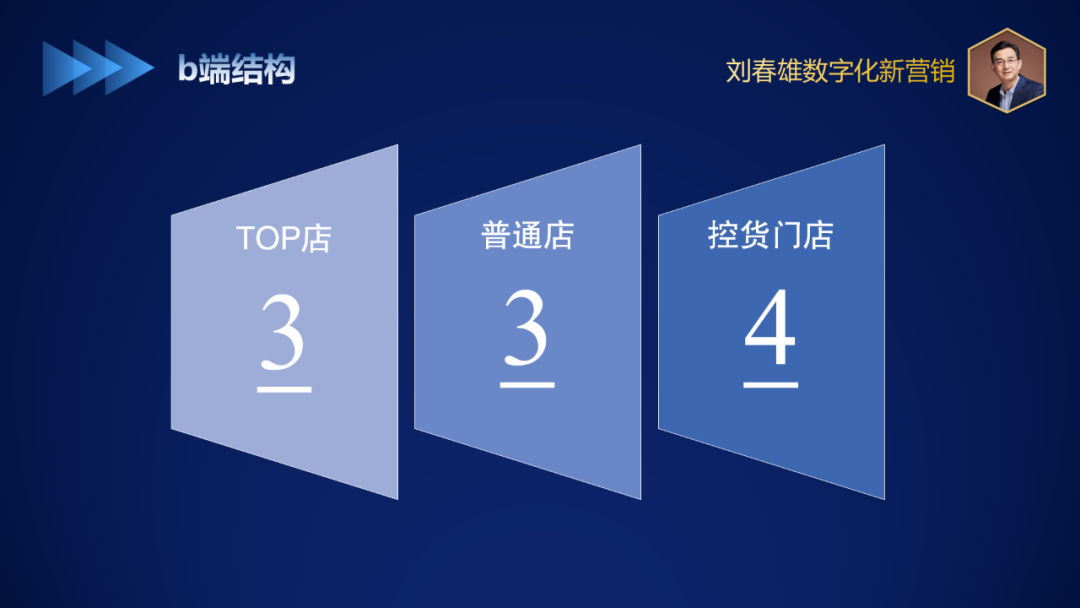 b端结构

刘春雄数字化新营销

TOP店
3

普通店
3

控货门店
4